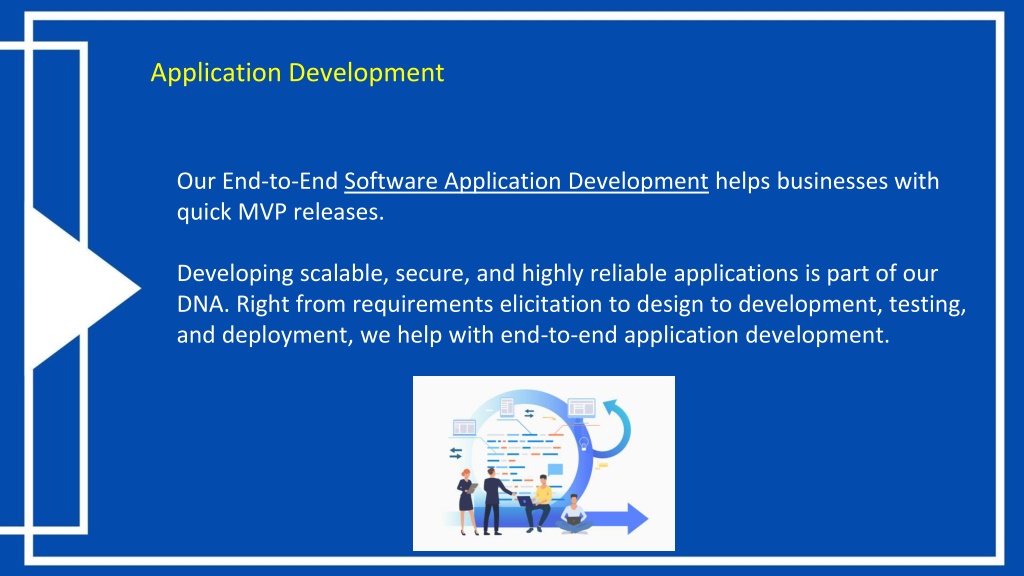 Application Development

Our End-to-End Software Application Development helps businesses with quick MVP releases.

Developing scalable, secure, and highly reliable applications is part of our DNA. Right from requirements elicitation to design to development, testing, and deployment, we help with end-to-end application development.